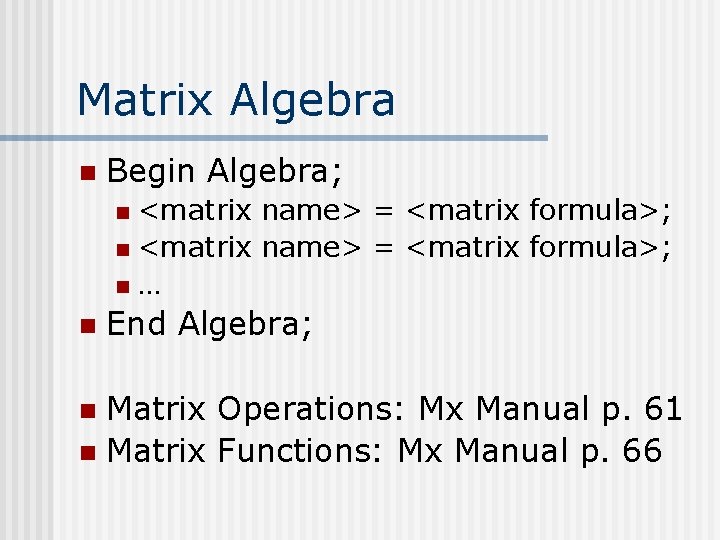 Matrix Algebra

- Begin Algebra;
  - <matrix name> = <matrix formula>;
  - <matrix name> = <matrix formula>;
  - …
- End Algebra;

- Matrix Operations: Mx Manual p. 61
- Matrix Functions: Mx Manual p. 66